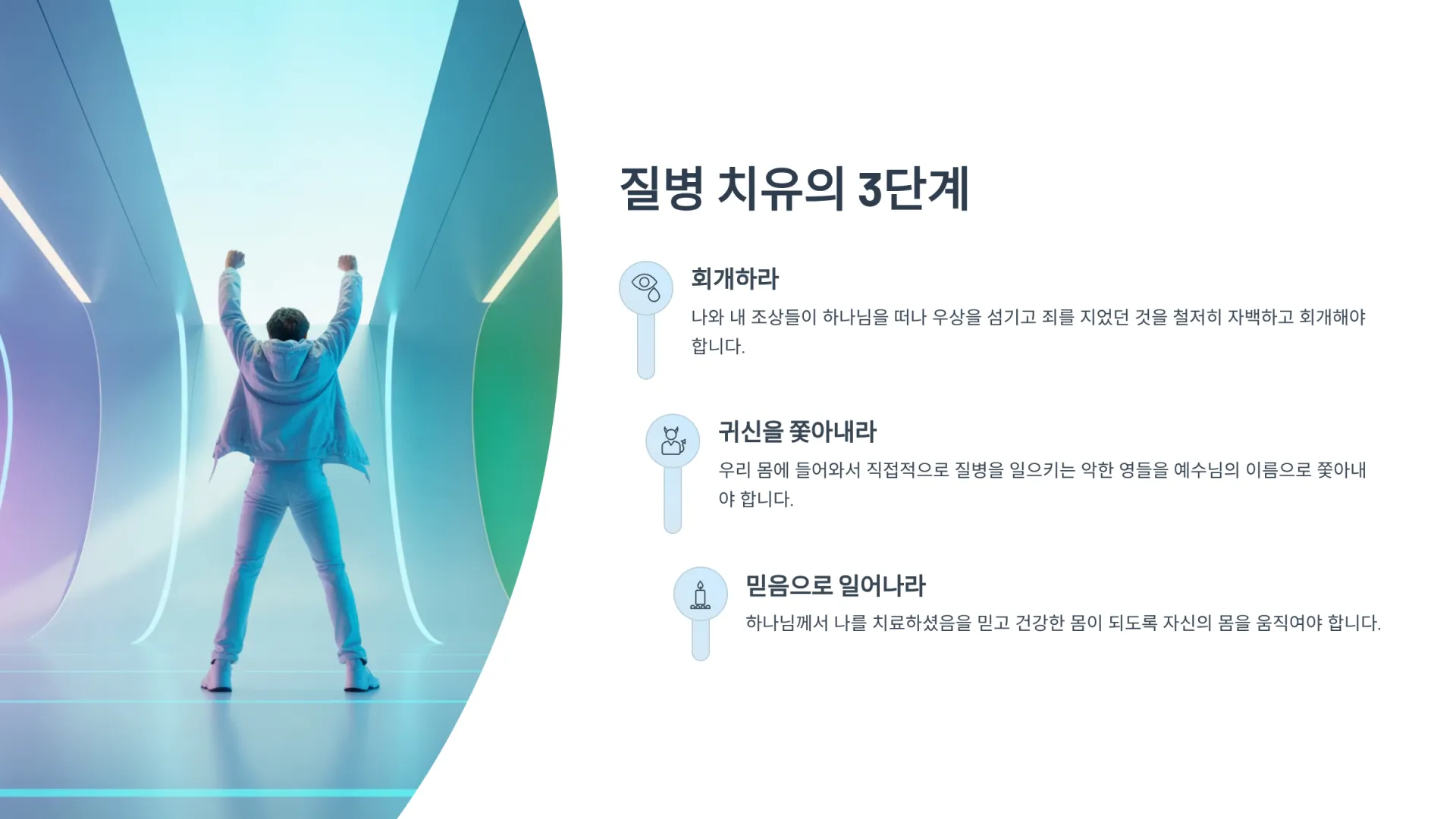 질병 치유의 3단계

회개하라

나와 내 조상들이 하나님을 떠나 우상을 섬기고 죄를 지었던 것을 철저히 자백하고 회개해야 합니다.

귀신을 쫓아내라

우리 몸에 들어와서 직접적으로 질병을 일으키는 악한 영들을 예수님의 이름으로 쫓아내야 합니다.

믿음으로 일어나라

하나님께서 나를 치료하셨음을 믿고 건강한 몸이 되도록 자신의 몸을 움직여야 합니다.